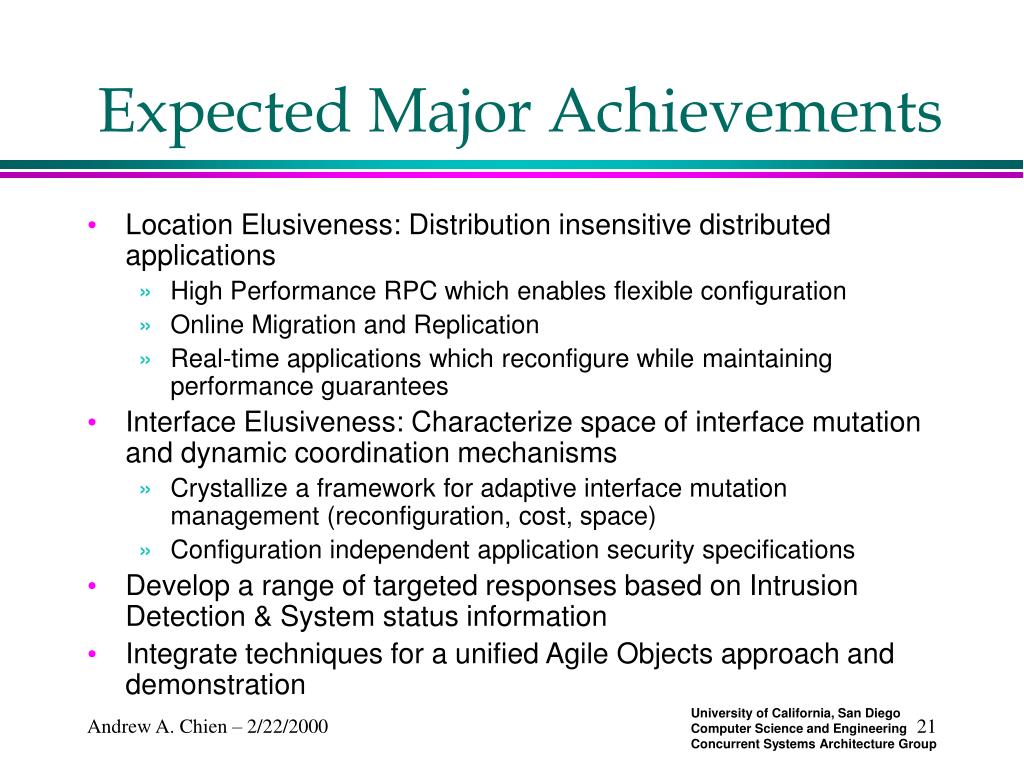 Expected Major Achievements

• Location Elusiveness: Distribution insensitive distributed applications
» High Performance RPC which enables flexible configuration
» Online Migration and Replication
» Real-time applications which reconfigure while maintaining performance guarantees
• Interface Elusiveness: Characterize space of interface mutation and dynamic coordination mechanisms
» Crystallize a framework for adaptive interface mutation management (reconfiguration, cost, space)
» Configuration independent application security specifications
• Develop a range of targeted responses based on Intrusion Detection & System status information
• Integrate techniques for a unified Agile Objects approach and demonstration

Andrew A. Chien – 2/22/2000

University of California, San Diego
Computer Science and Engineering
Concurrent Systems Architecture Group

21